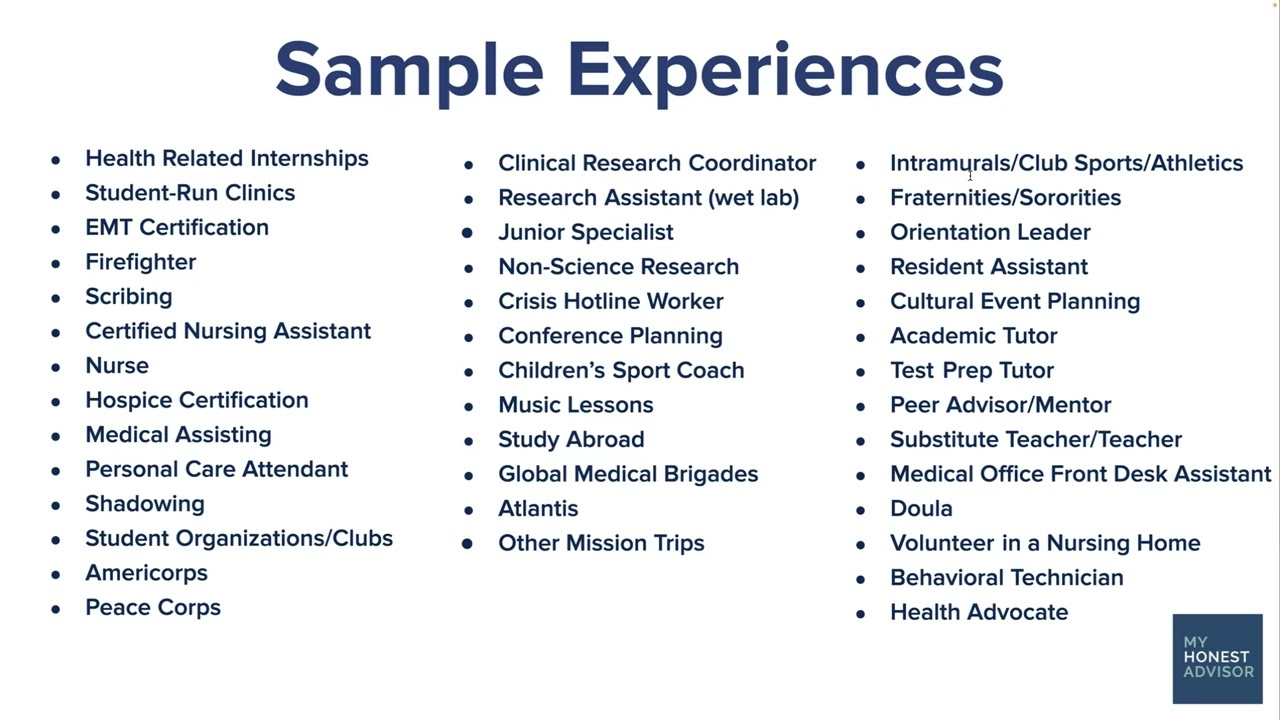 Sample Experiences

- Health Related Internships
- Student-Run Clinics
- EMT Certification
- Firefighter
- Scribing
- Certified Nursing Assistant
- Nurse
- Hospice Certification
- Medical Assisting
- Personal Care Attendant
- Shadowing
- Student Organizations/Clubs
- Americorps
- Peace Corps

- Clinical Research Coordinator
- Research Assistant (wet lab)
- Junior Specialist
- Non-Science Research
- Crisis Hotline Worker
- Conference Planning
- Children's Sport Coach
- Music Lessons
- Study Abroad
- Global Medical Brigades
- Atlantis
- Other Mission Trips

- Intramurals/Club Sports/Athletics
- Fraternities/Sororities
- Orientation Leader
- Resident Assistant
- Cultural Event Planning
- Academic Tutor
- Test Prep Tutor
- Peer Advisor/Mentor
- Substitute Teacher/Teacher
- Medical Office Front Desk Assistant
- Doula
- Volunteer in a Nursing Home
- Behavioral Technician
- Health Advocate

MY HONEST ADVISOR